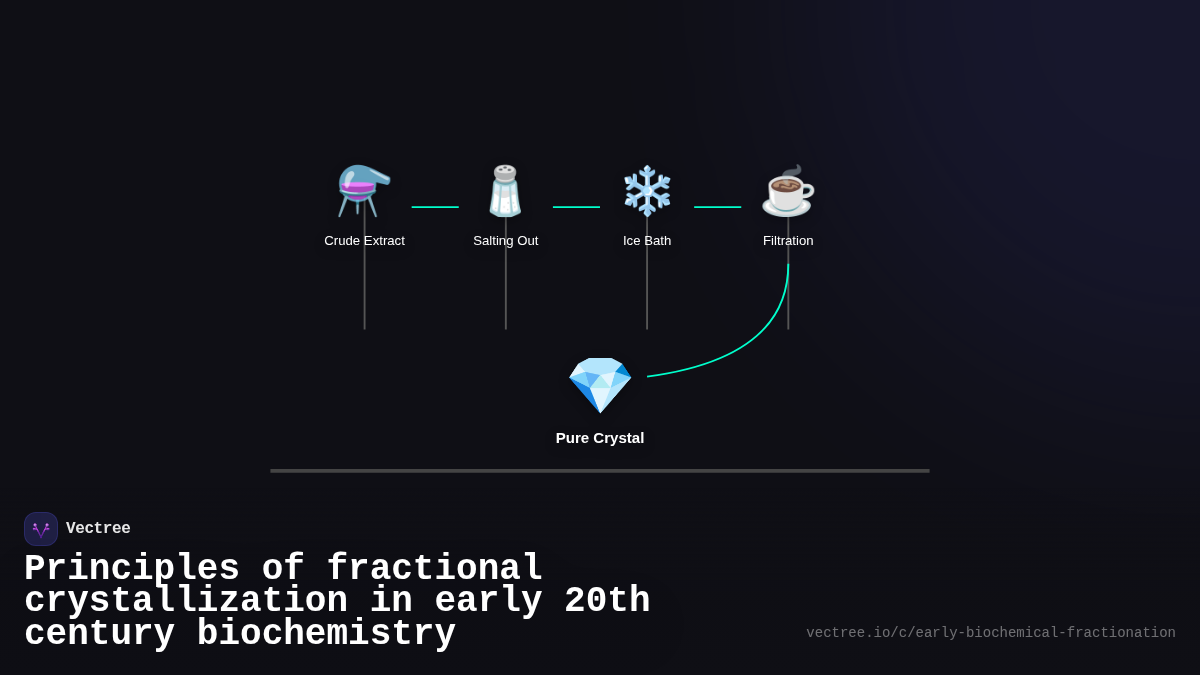 Crude Extract
Salting Out
Ice Bath
Filtration

Pure Crystal

Vectree

Principles of fractional crystallization in early 20th century biochemistry

vectree.io/c/early-biochemical-fractionation